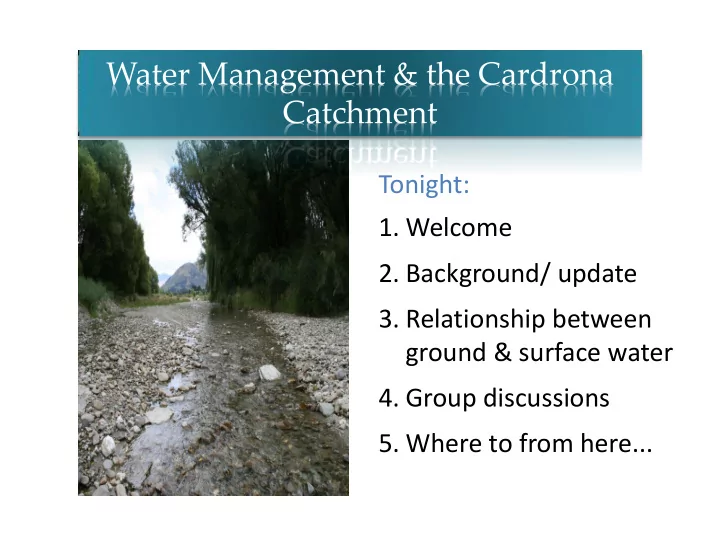 Water Management & the Cardrona Catchment

Tonight:

1. Welcome
2. Background/ update
3. Relationship between ground & surface water
4. Group discussions
5. Where to from here...